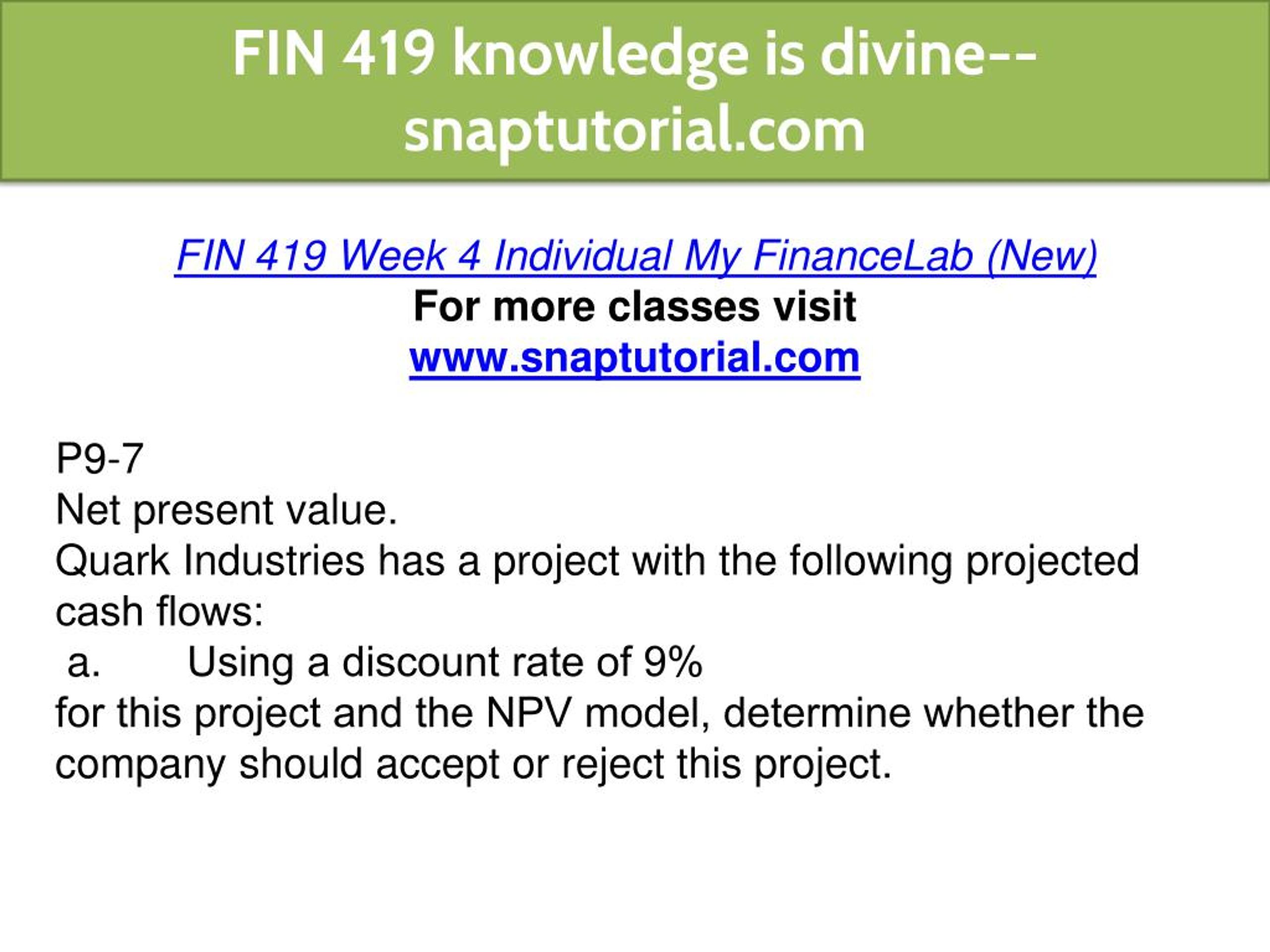 FIN 419 knowledge is divine--snaptutorial.com

FIN 419 Week 4 Individual My FinanceLab (New)
For more classes visit
www.snaptutorial.com

P9-7
Net present value.
Quark Industries has a project with the following projected cash flows:
a. Using a discount rate of 9%
for this project and the NPV model, determine whether the company should accept or reject this project.